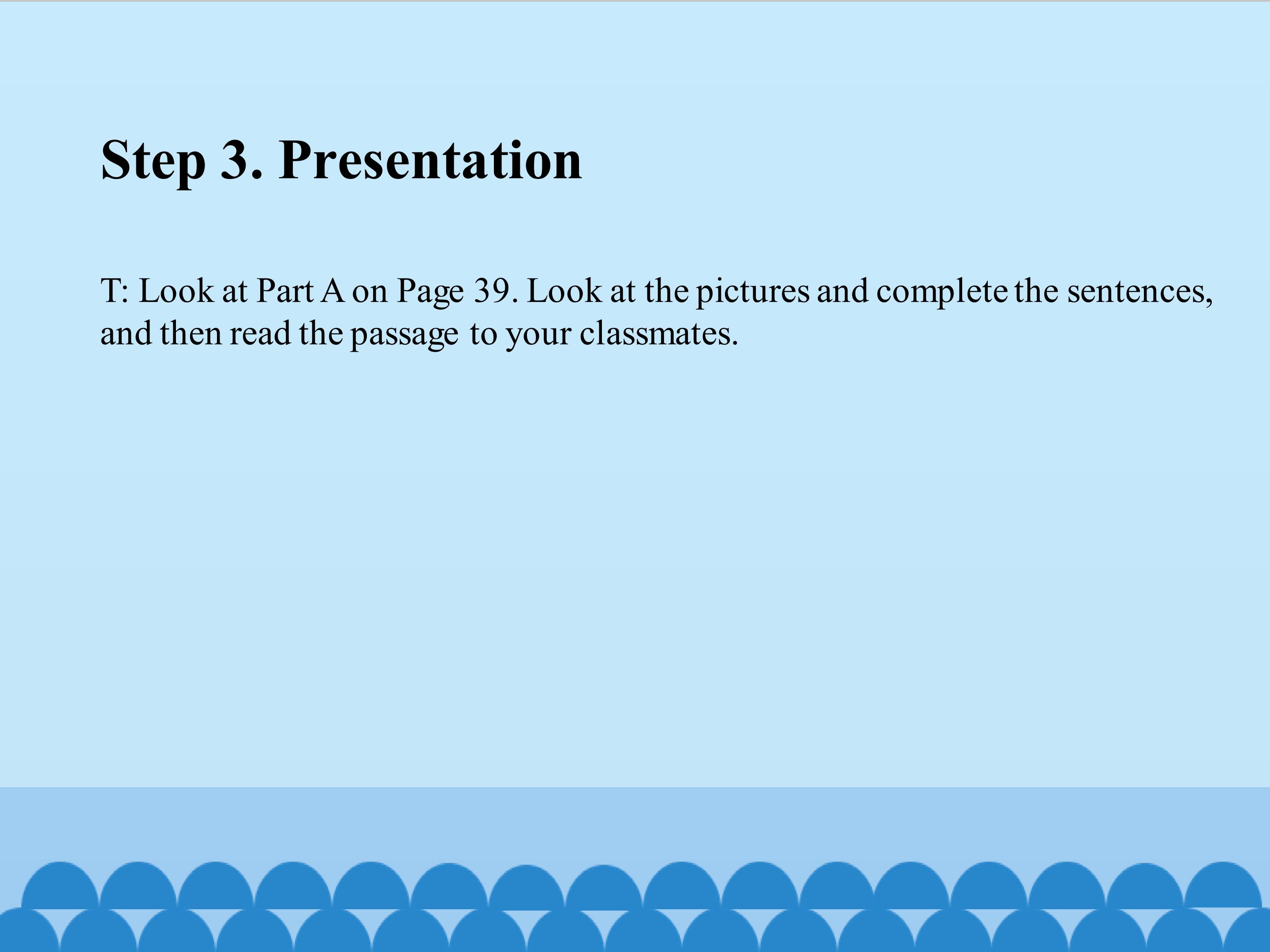 Step 3. Presentation

T: Look at Part A on Page 39. Look at the pictures and complete the sentences, and then read the passage to your classmates.